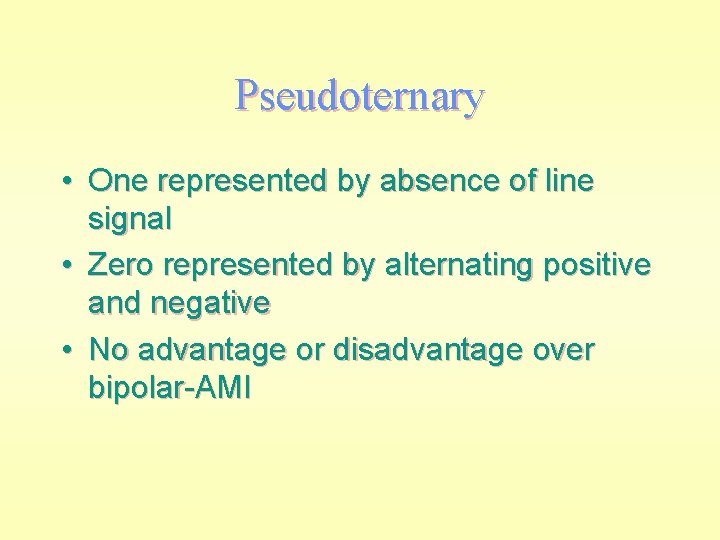 Pseudoternary

• One represented by absence of line signal
• Zero represented by alternating positive and negative
• No advantage or disadvantage over bipolar-AMI